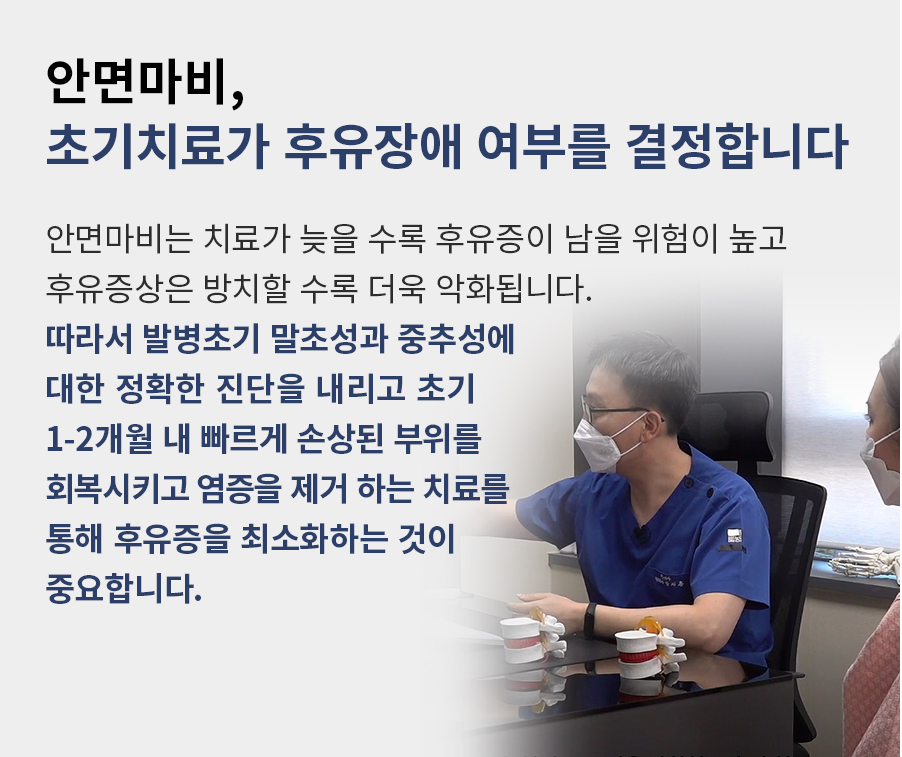 안면마비,
초기치료가 후유장애 여부를 결정합니다

안면마비는 치료가 늦을 수록 후유증이 남을 위험이 높고 후유증상은 방치할 수록 더욱 악화됩니다.

따라서 발병초기 말초성과 중추성에 대한 정확한 진단을 내리고 초기 1-2개월 내 빠르게 손상된 부위를 회복시키고 염증을 제거 하는 치료를 통해 후유증을 최소화하는 것이 중요합니다.